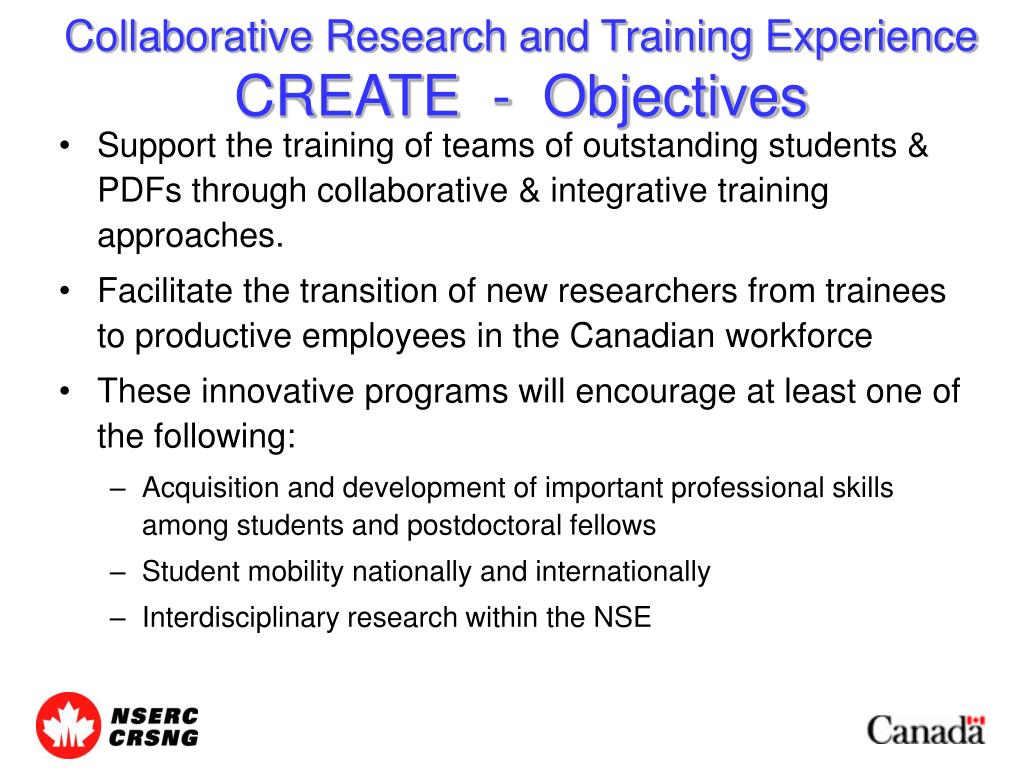 Collaborative Research and Training Experience
CREATE - Objectives

• Support the training of teams of outstanding students & PDFs through collaborative & integrative training approaches.

• Facilitate the transition of new researchers from trainees to productive employees in the Canadian workforce

• These innovative programs will encourage at least one of the following:

– Acquisition and development of important professional skills among students and postdoctoral fellows

– Student mobility nationally and internationally

– Interdisciplinary research within the NSE

NSERC
CRSNG

Canada